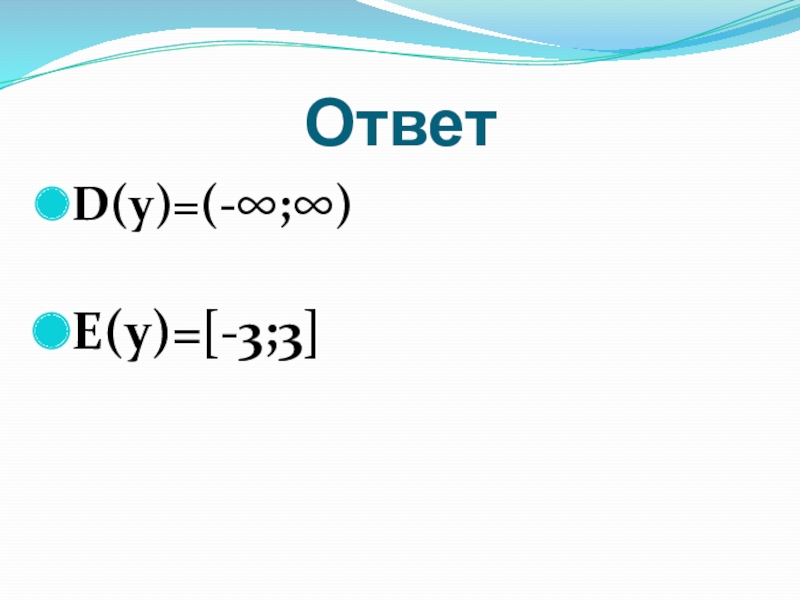 Ответ

$D(y)=(-\infty;\infty)$

$E(y)=[-3;3]$